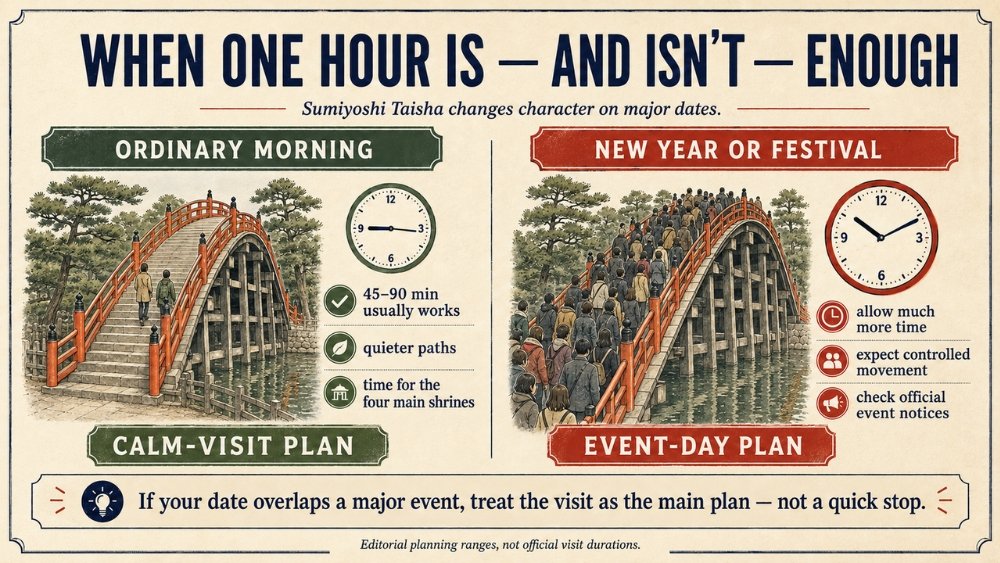 WHEN ONE HOUR IS — AND ISN'T — ENOUGH

Sumiyoshi Taisha changes character on major dates.

ORDINARY MORNING

12
9
3
6

45–90 min usually works

quieter paths

time for the four main shrines

CALM-VISIT PLAN

NEW YEAR OR FESTIVAL

12
9
3
6

allow much more time

expect controlled movement

check official event notices

EVENT-DAY PLAN

If your date overlaps a major event, treat the visit as the main plan — not a quick stop.

Editorial planning ranges, not official visit durations.